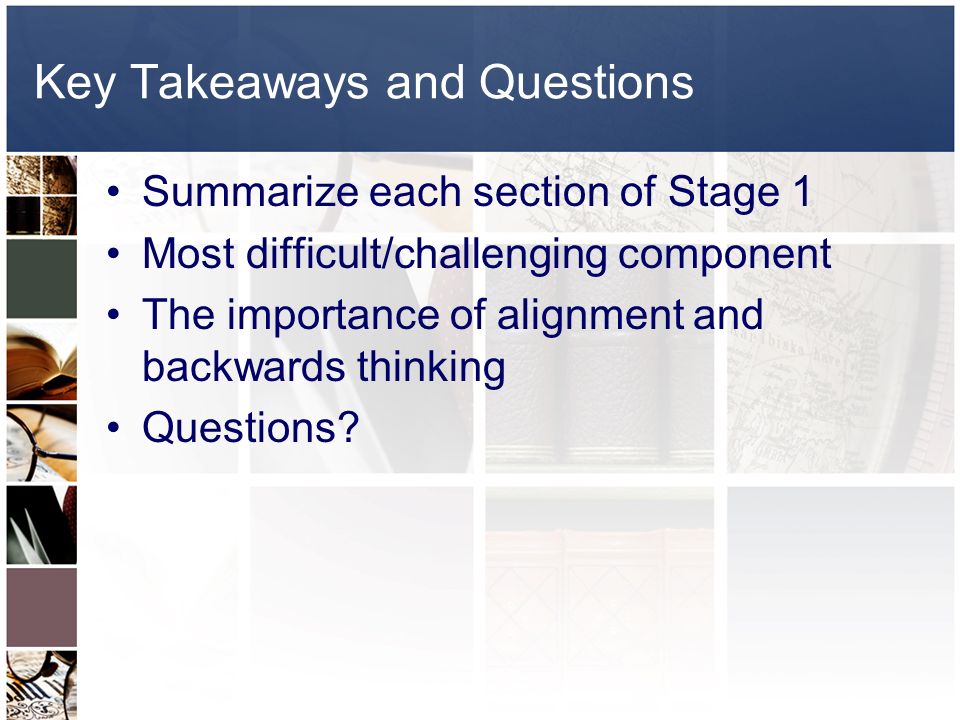 Key Takeaways and Questions

• Summarize each section of Stage 1
• Most difficult/challenging component
• The importance of alignment and backwards thinking
• Questions?